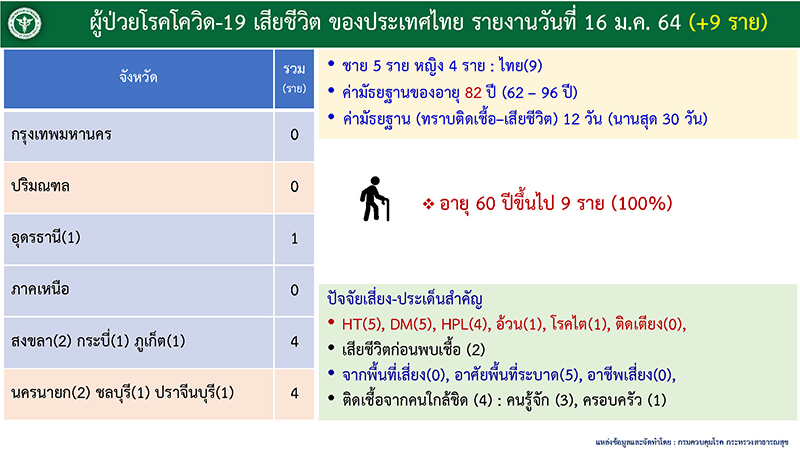 ผู้ป่วยโรคโควิด-19 เสียชีวิต ของประเทศไทย รายงานวันที่ 16 ม.ค. 64 (+9 ราย)

| จังหวัด | รวม (ราย) |
|---|---|
| กรุงเทพมหานคร | 0 |
| ปริมณฑล | 0 |
| อุดรธานี(1) | 1 |
| ภาคเหนือ | 0 |
| สงขลา(2) กระบี่(1) ภูเก็ต(1) | 4 |
| นครนายก(2) ชลบุรี(1) ปราจีนบุรี(1) | 4 |

• ชาย 5 ราย หญิง 4 ราย : ไทย(9)
• ค่ามัธยฐานของอายุ 82 ปี (62 – 96 ปี)
• ค่ามัธยฐาน (ทราบติดเชื้อ–เสียชีวิต) 12 วัน (นานสุด 30 วัน)

❖ อายุ 60 ปีขึ้นไป 9 ราย (100%)

ปัจจัยเสี่ยง-ประเด็นสำคัญ
• HT(5), DM(5), HPL(4), อ้วน(1), โรคไต(1), ติดเตียง(0),
• เสียชีวิตก่อนพบเชื้อ (2)
• จากพื้นที่เสี่ยง(0), อาศัยพื้นที่ระบาด(5), อาชีพเสี่ยง(0),
• ติดเชื้อจากคนใกล้ชิด (4) : คนรู้จัก (3), ครอบครัว (1)

แหล่งข้อมูลและจัดทำโดย : กรมควบคุมโรค กระทรวงสาธารณสุข